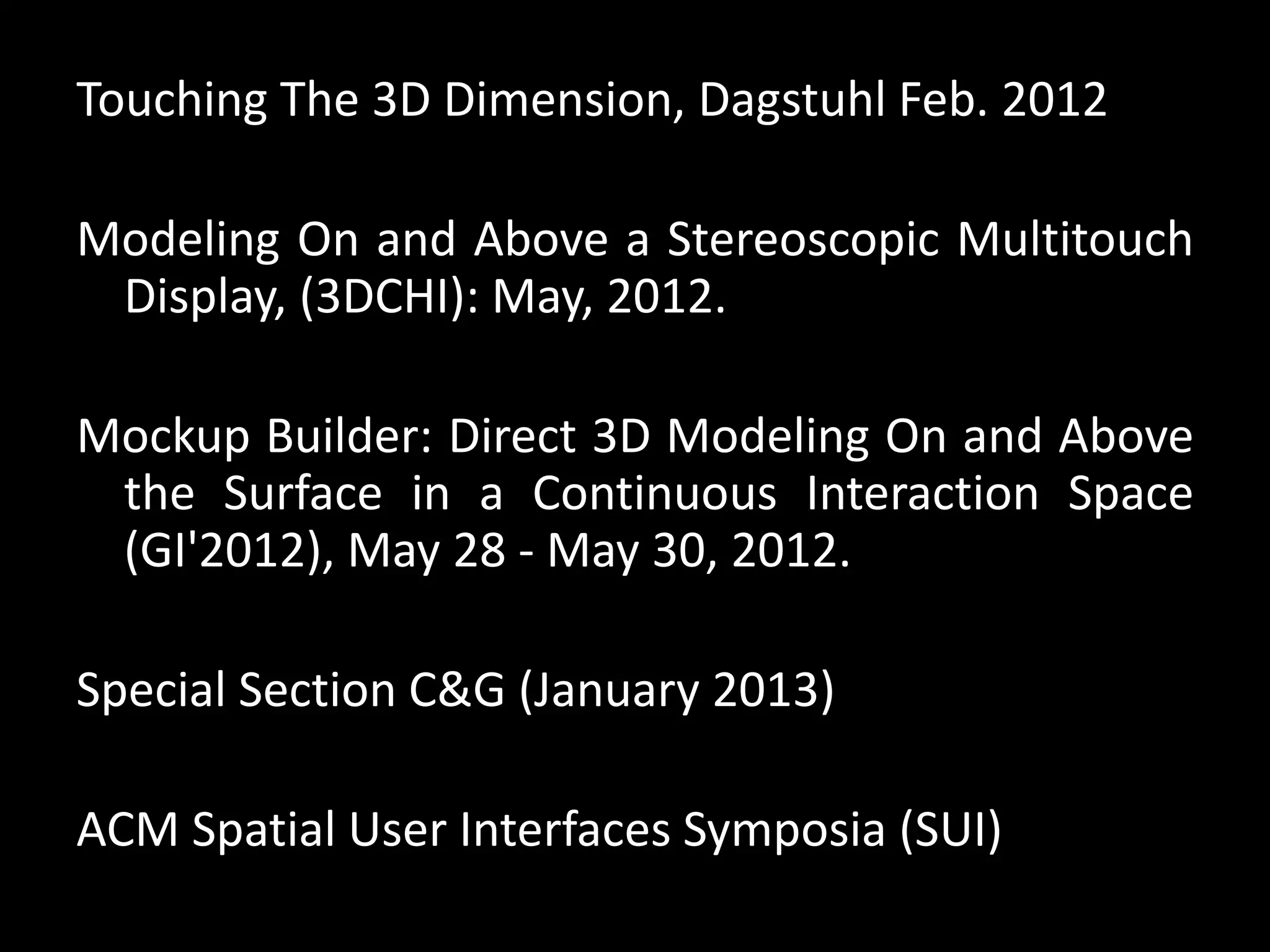 Touching The 3D Dimension, Dagstuhl Feb. 2012

Modeling On and Above a Stereoscopic Multitouch Display, (3DCHI): May, 2012.

Mockup Builder: Direct 3D Modeling On and Above the Surface in a Continuous Interaction Space (GI'2012), May 28 - May 30, 2012.

Special Section C&G (January 2013)

ACM Spatial User Interfaces Symposia (SUI)